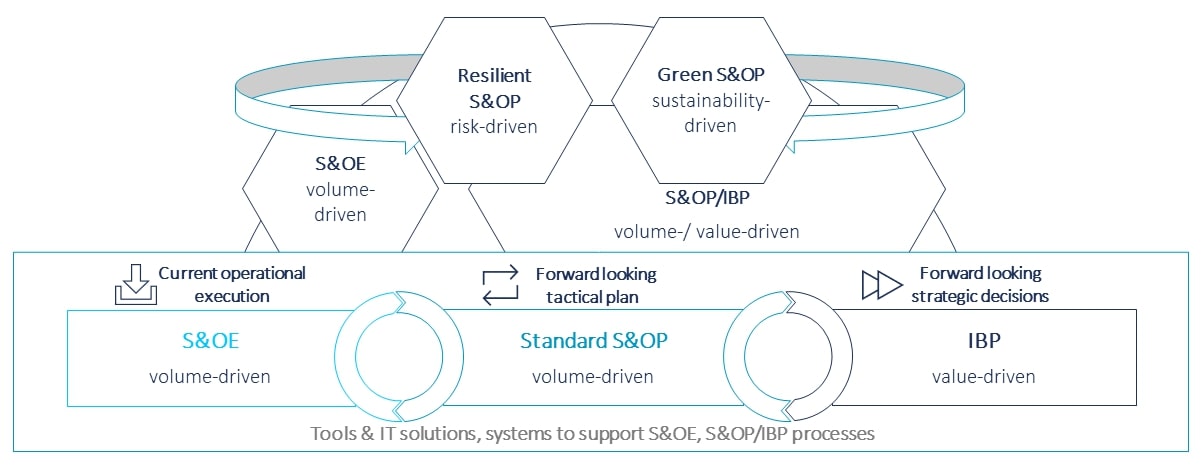 Resilient S&OP
risk-driven

Green S&OP
sustainability-driven

S&OE
volume-driven

S&OP/IBP
volume-/ value-driven

Current operational execution

Forward looking tactical plan

Forward looking strategic decisions

S&OE
volume-driven

Standard S&OP
volume-driven

IBP
value-driven

Tools & IT solutions, systems to support S&OE, S&OP/IBP processes